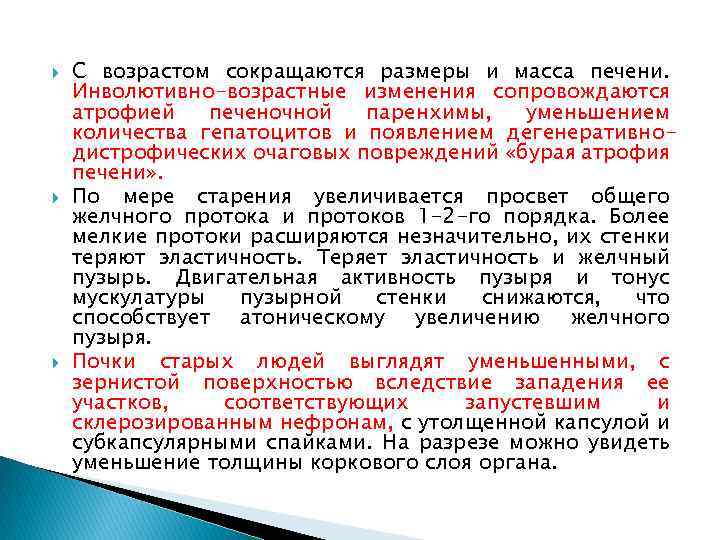 С возрастом сокращаются размеры и масса печени. Инволютивно-возрастные изменения сопровождаются атрофией печеночной паренхимы, уменьшением количества гепатоцитов и появлением дегенеративно-дистрофических очаговых повреждений «бурая атрофия печени».

По мере старения увеличивается просвет общего желчного протока и протоков 1-2-го порядка. Более мелкие протоки расширяются незначительно, их стенки теряют эластичность. Теряет эластичность и желчный пузырь. Двигательная активность пузыря и тонус мускулатуры пузырной стенки снижаются, что способствует атоническому увеличению желчного пузыря.

Почки старых людей выглядят уменьшенными, с зернистой поверхностью вследствие западения ее участков, соответствующих запустевшим и склерозированным нефронам, с утолщенной капсулой и субкапсулярными спайками. На разрезе можно увидеть уменьшение толщины коркового слоя органа.